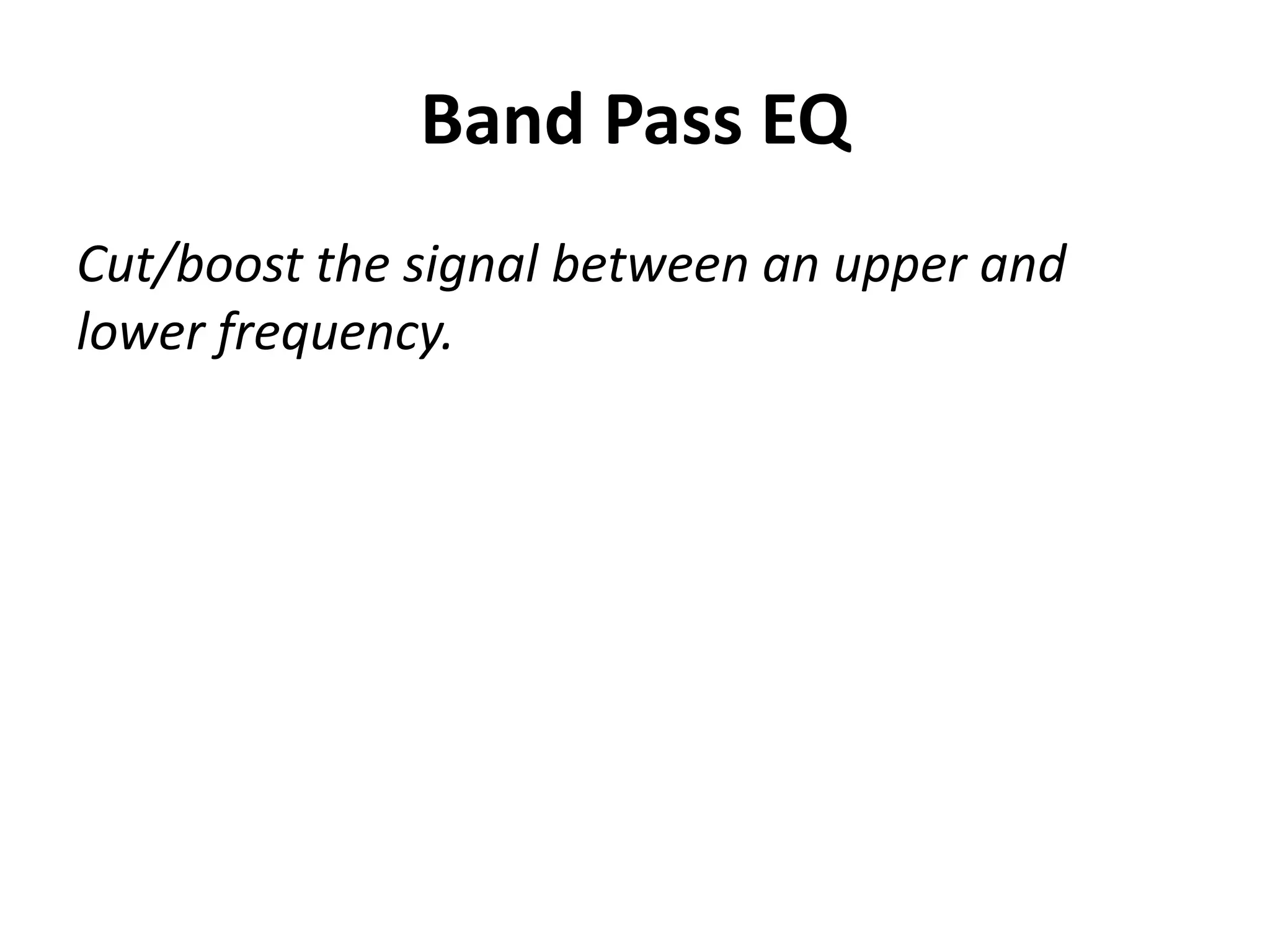 Band Pass EQ

Cut/boost the signal between an upper and lower frequency.